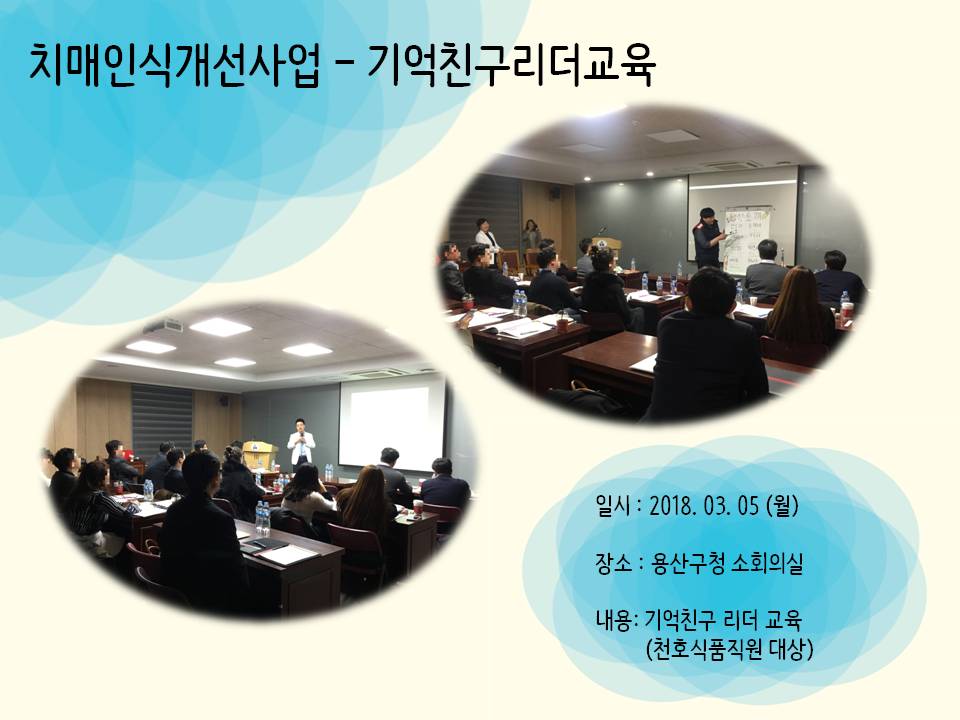 치매인식개선사업 – 기억친구리더교육

일시 : 2018. 03. 05 (월)

장소 : 용산구청 소회의실

내용: 기억친구 리더 교육
(천호식품직원 대상)